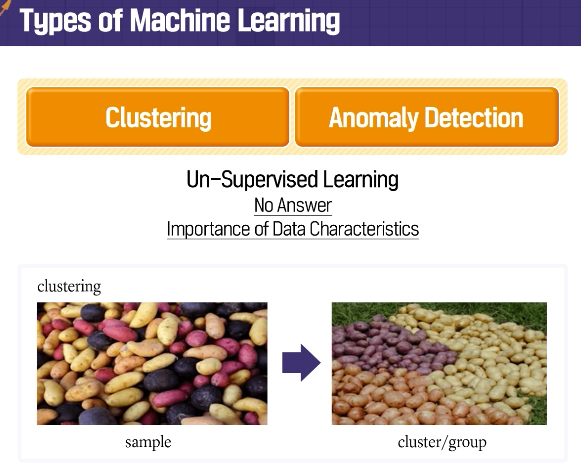 Types of Machine Learning

Clustering

Anomaly Detection

Un-Supervised Learning

No Answer

Importance of Data Characteristics

clustering

sample

cluster/group